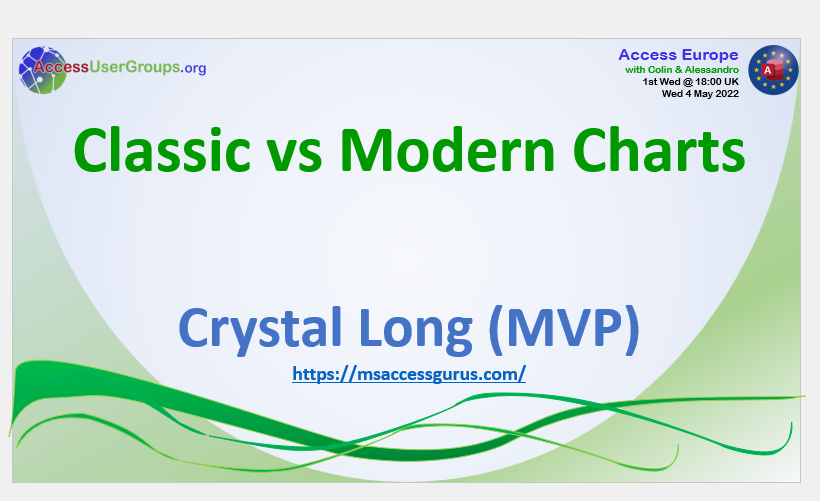 AccessUserGroups.org

Access Europe
with Colin & Alessandro
1st Wed @ 18:00 UK
Wed 4 May 2022

A

Classic vs Modern Charts

Crystal Long (MVP)

https://msaccessgurus.com/